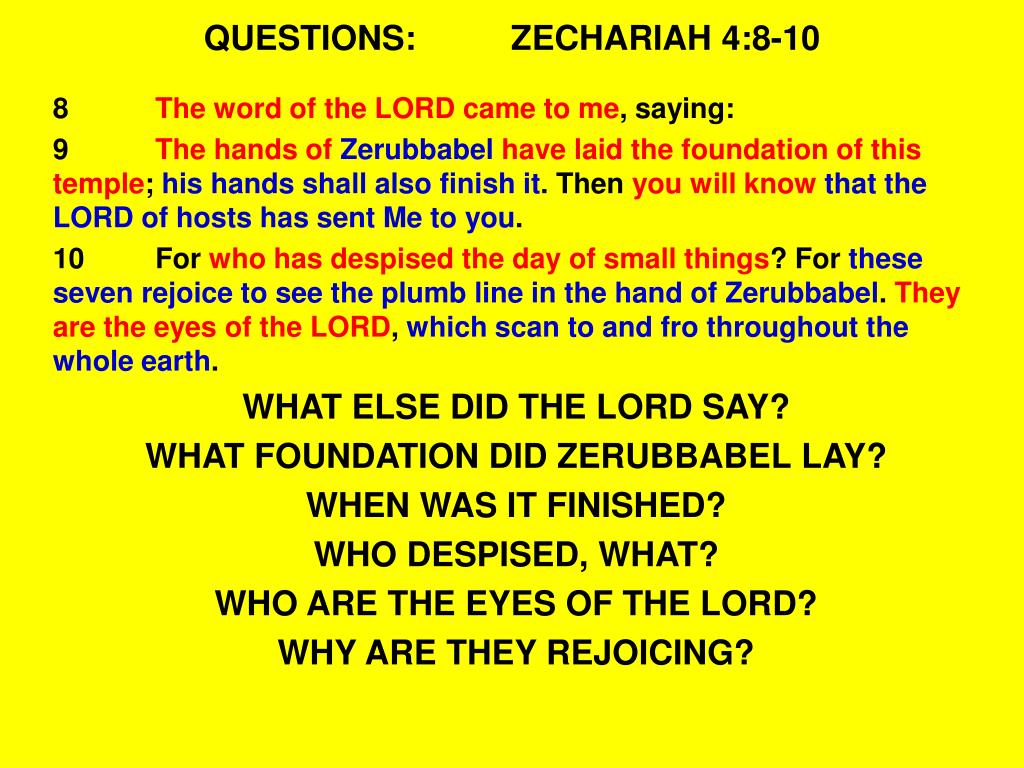 QUESTIONS: ZECHARIAH 4:8-10

8 The word of the LORD came to me, saying:

9 The hands of Zerubbabel have laid the foundation of this temple; his hands shall also finish it. Then you will know that the LORD of hosts has sent Me to you.

10 For who has despised the day of small things? For these seven rejoice to see the plumb line in the hand of Zerubbabel. They are the eyes of the LORD, which scan to and fro throughout the whole earth.

WHAT ELSE DID THE LORD SAY?

WHAT FOUNDATION DID ZERUBBABEL LAY?

WHEN WAS IT FINISHED?

WHO DESPISED, WHAT?

WHO ARE THE EYES OF THE LORD?

WHY ARE THEY REJOICING?